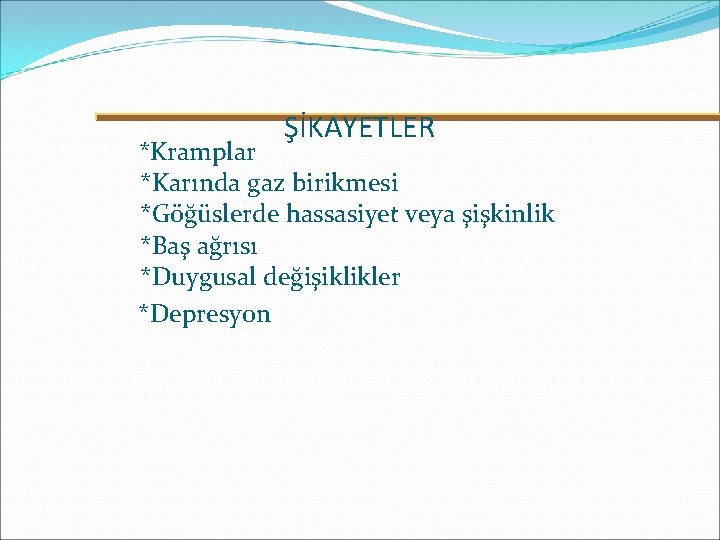 ŞİKAYETLER

*Kramplar
*Karında gaz birikmesi
*Göğüslerde hassasiyet veya şişkinlik
*Baş ağrısı
*Duygusal değişiklikler
*Depresyon